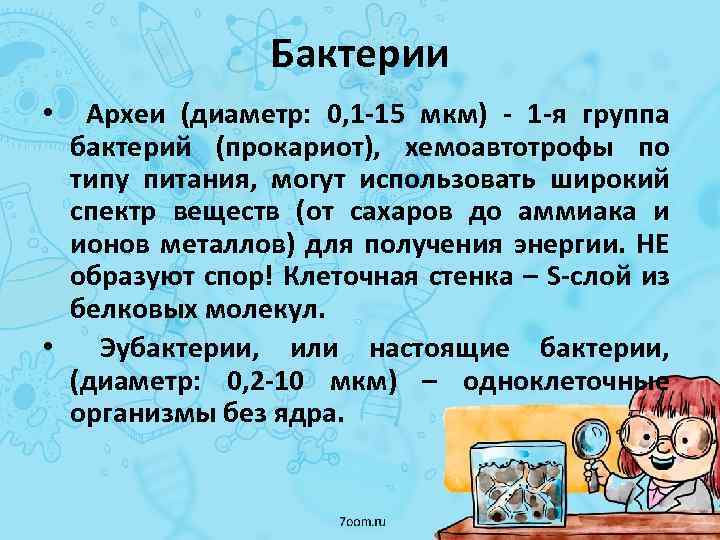 Бактерии

• Археи (диаметр: 0,1-15 мкм) - 1-я группа бактерий (прокариот), хемоавтотрофы по типу питания, могут использовать широкий спектр веществ (от сахаров до аммиака и ионов металлов) для получения энергии. НЕ образуют спор! Клеточная стенка – S-слой из белковых молекул.

• Эубактерии, или настоящие бактерии, (диаметр: 0,2-10 мкм) – одноклеточные организмы без ядра.

7oom.ru